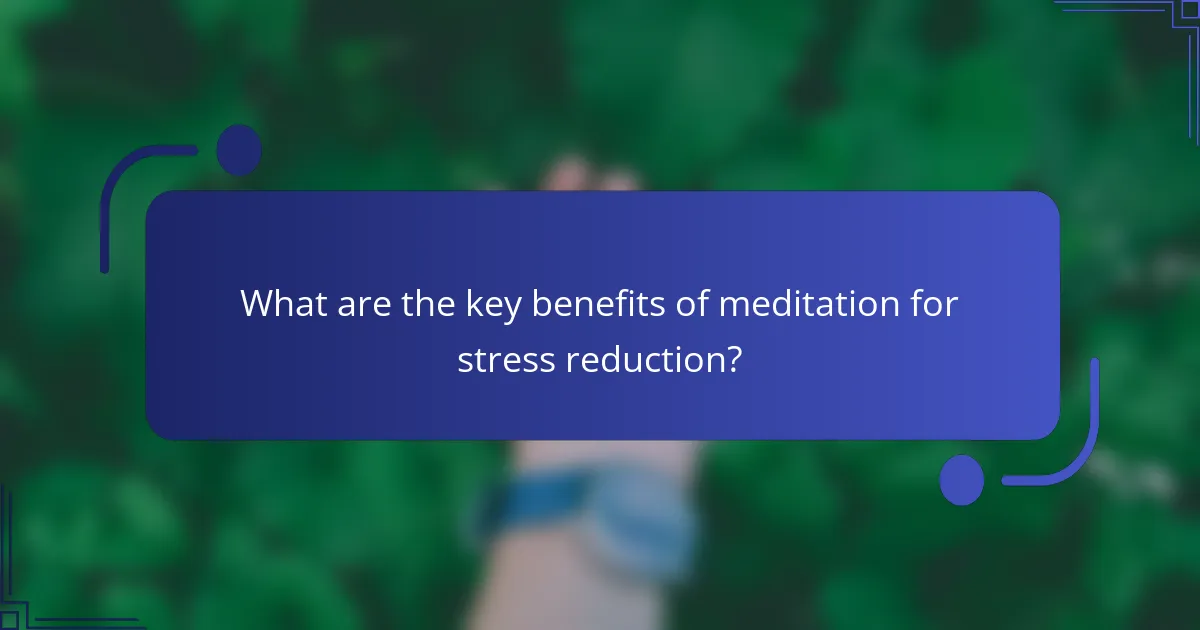 What are the key benefits of meditation for stress reduction?